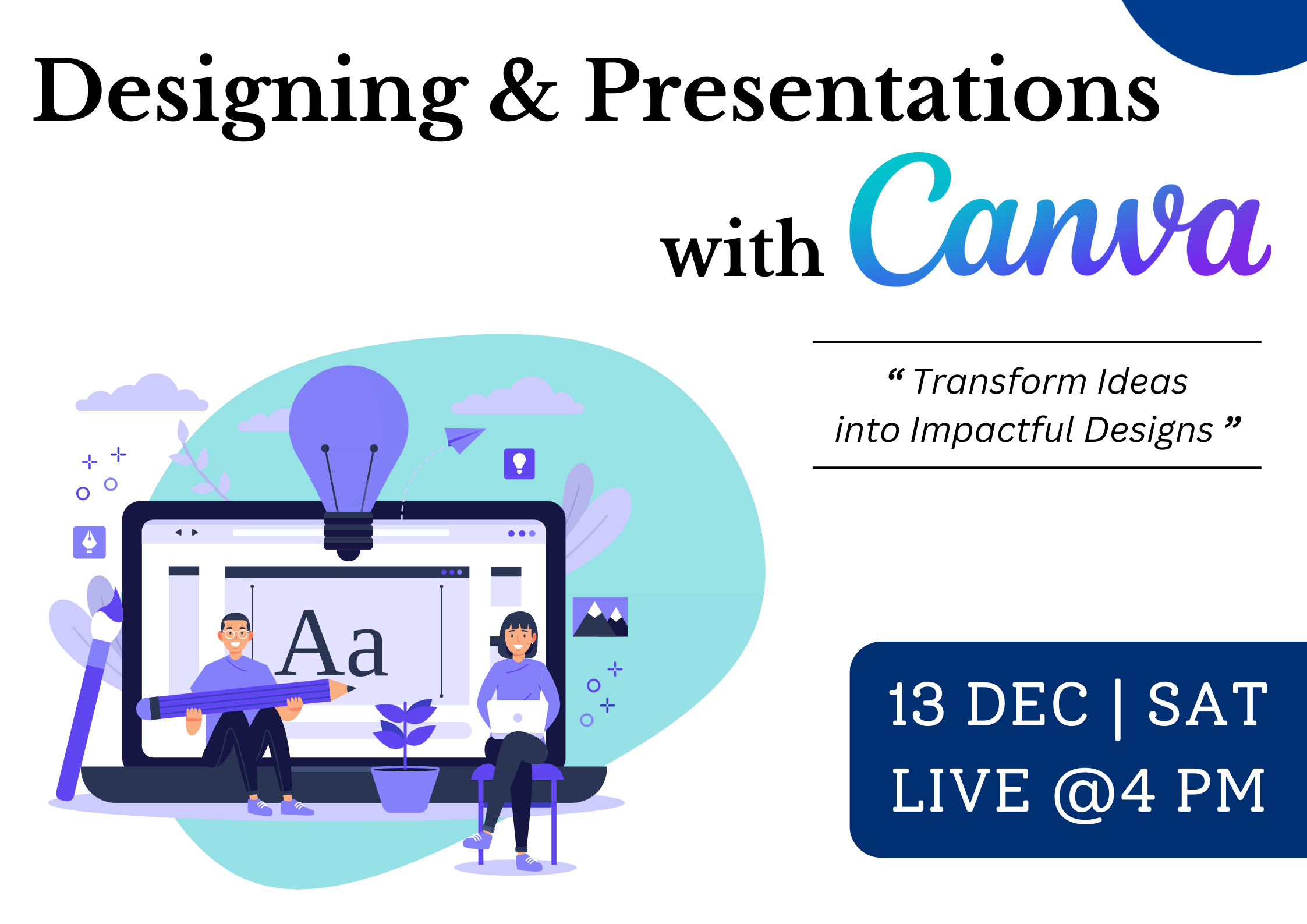 Designing & Presentations with Canva

“ Transform Ideas into Impactful Designs ”

Aa

13 DEC | SAT
LIVE @4 PM